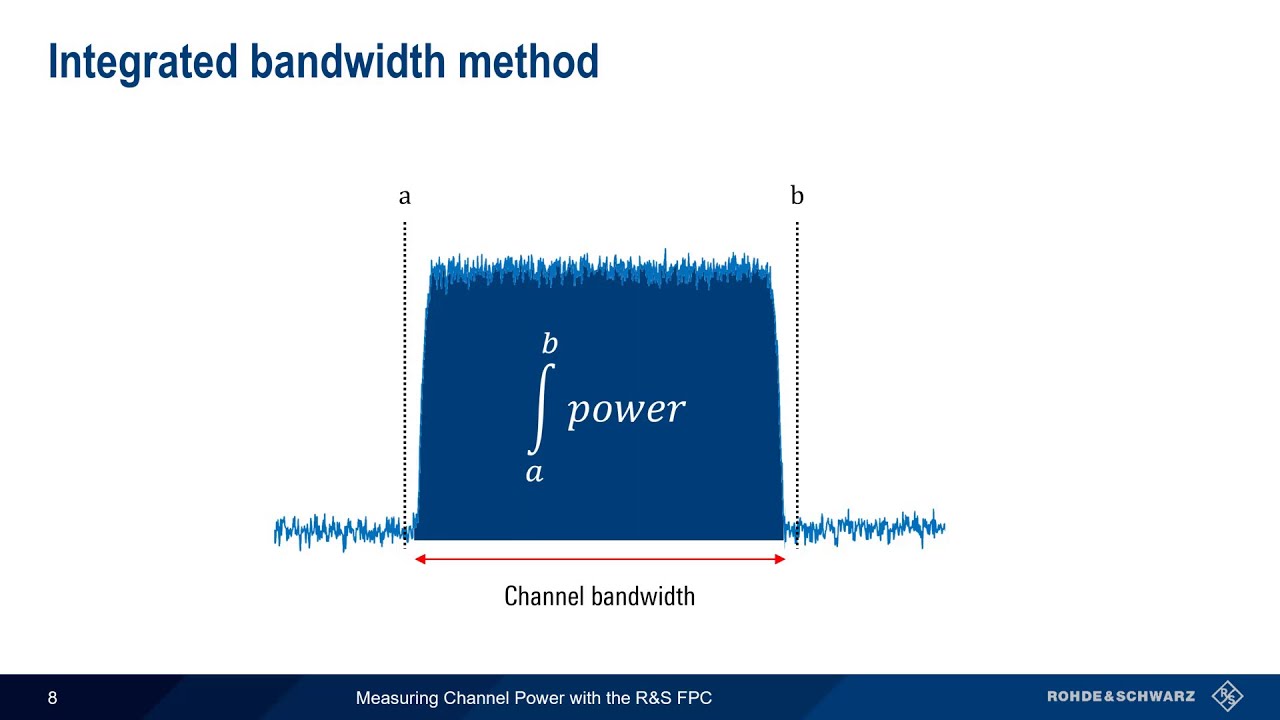 Integrated bandwidth method

a

b

$\int_{a}^{b} power$

Channel bandwidth

8

Measuring Channel Power with the R&S FPC

ROHDE&SCHWARZ